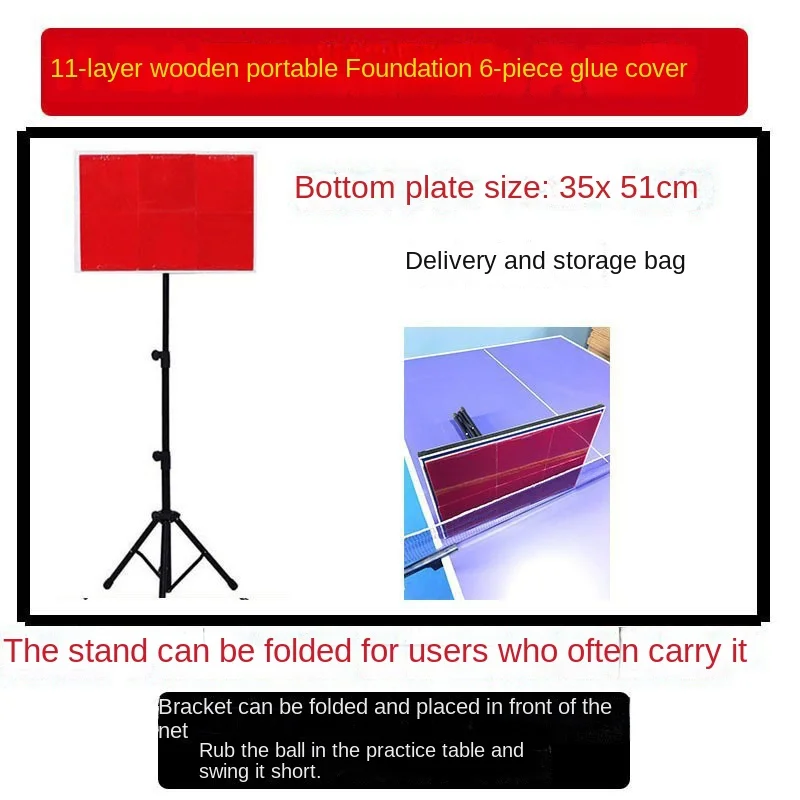 11-layer wooden portable Foundation 6-piece glue cover

Bottom plate size: 35x 51cm

Delivery and storage bag

The stand can be folded for users who often carry it

Bracket can be folded and placed in front of the net
Rub the ball in the practice table and swing it short.